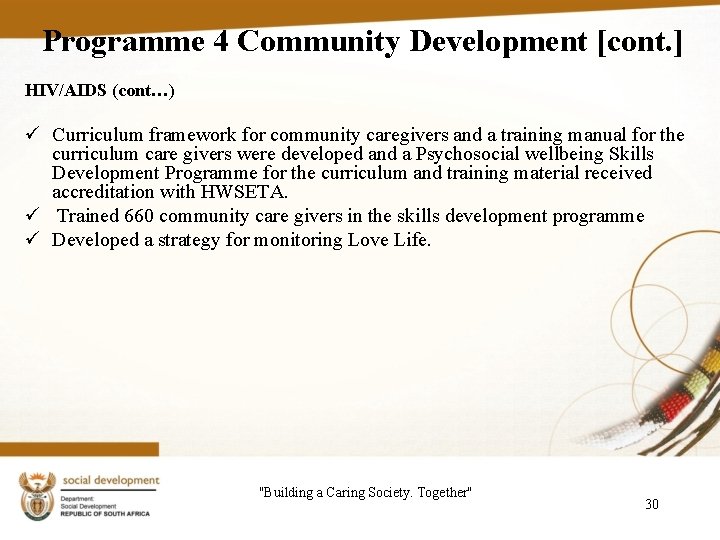 Programme 4 Community Development [cont.]

HIV/AIDS (cont…)

✓ Curriculum framework for community caregivers and a training manual for the curriculum care givers were developed and a Psychosocial wellbeing Skills Development Programme for the curriculum and training material received accreditation with HWSETA.

✓ Trained 660 community care givers in the skills development programme

✓ Developed a strategy for monitoring Love Life.

social development
Department:
Social Development
REPUBLIC OF SOUTH AFRICA

"Building a Caring Society. Together"

30